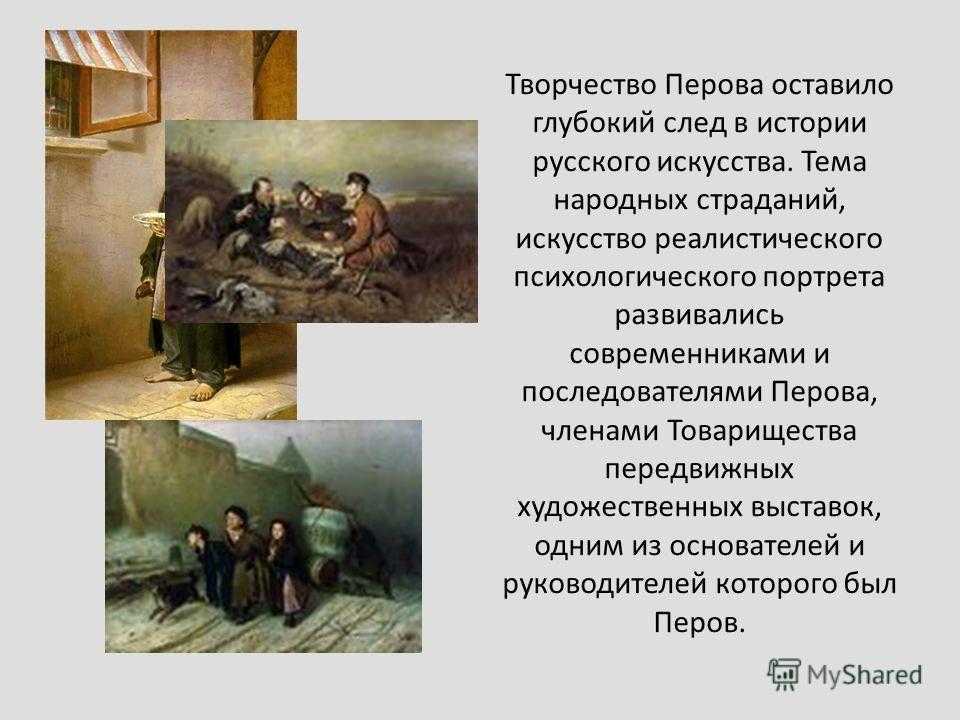 Творчество Перова оставило глубокий след в истории русского искусства. Тема народных страданий, искусство реалистического психологического портрета развивались современниками и последователями Перова, членами Товарищества передвижных художественных выставок, одним из основателей и руководителей которого был Перов.

MyShared